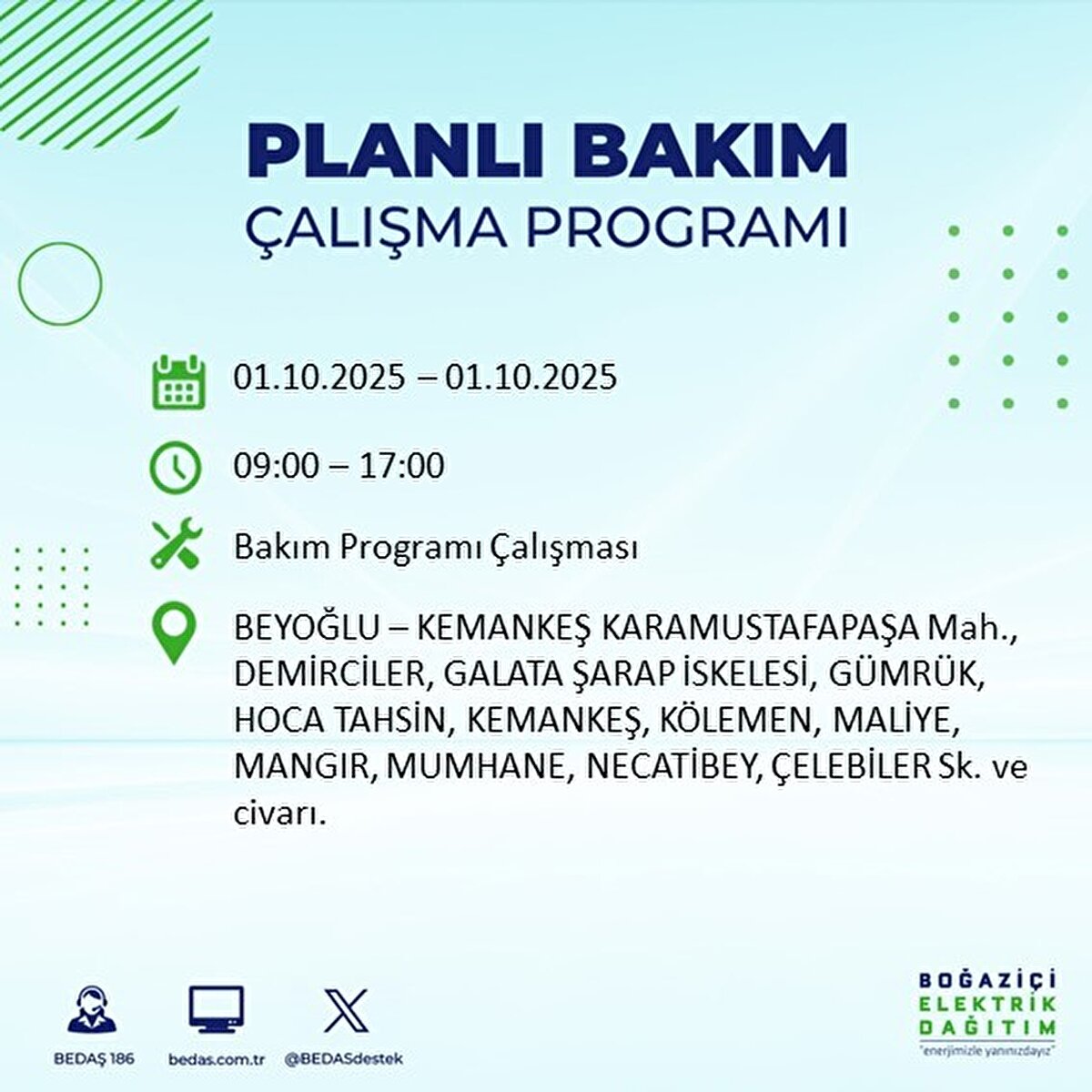 PLANLI BAKIM
ÇALIŞMA PROGRAMI

01.10.2025 – 01.10.2025

09:00 – 17:00

Bakım Programı Çalışması

BEYOĞLU – KEMANKEŞ KARAMUSTAFAPAŞA Mah., DEMİRCİLER, GALATA ŞARAP İSKELESİ, GÜMRÜK, HOCA TAHSİN, KEMANKEŞ, KÖLEMEN, MALİYE, MANGIR, MUMHANE, NECATİBEY, ÇELEBİLER Sk. ve civarı.

BEDAŞ 186
bedas.com.tr
@BEDASdestek

BOĞAZİÇİ
ELEKTRİK
DAĞITIM
"enerjimizle yanınızdayız"